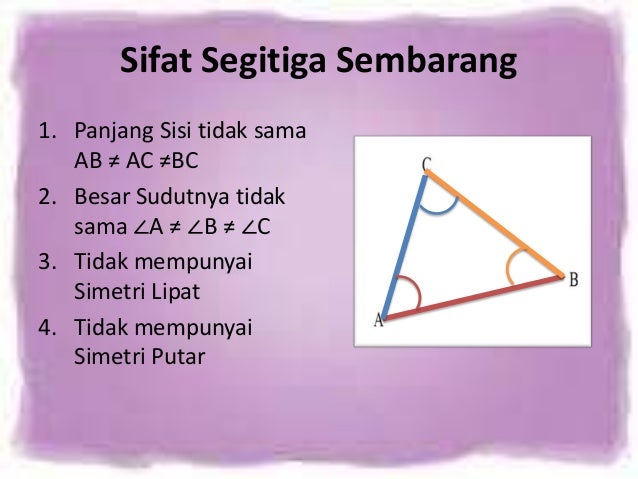 Sifat Segitiga Sembarang

1. Panjang Sisi tidak sama $AB \neq AC \neq BC$
2. Besar Sudutnya tidak sama $\angle A \neq \angle B \neq \angle C$
3. Tidak mempunyai Simetri Lipat
4. Tidak mempunyai Simetri Putar

C
B
A